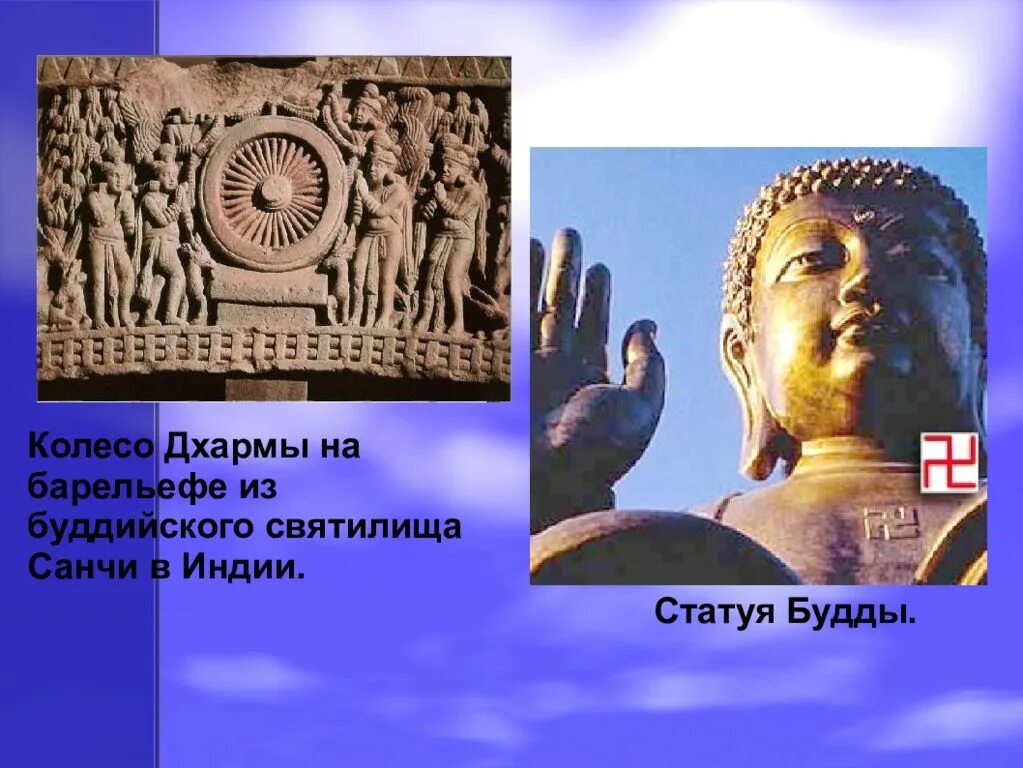 Колесо Дхармы на барельефе из буддийского святилища Санчи в Индии.

Статуя Будды.